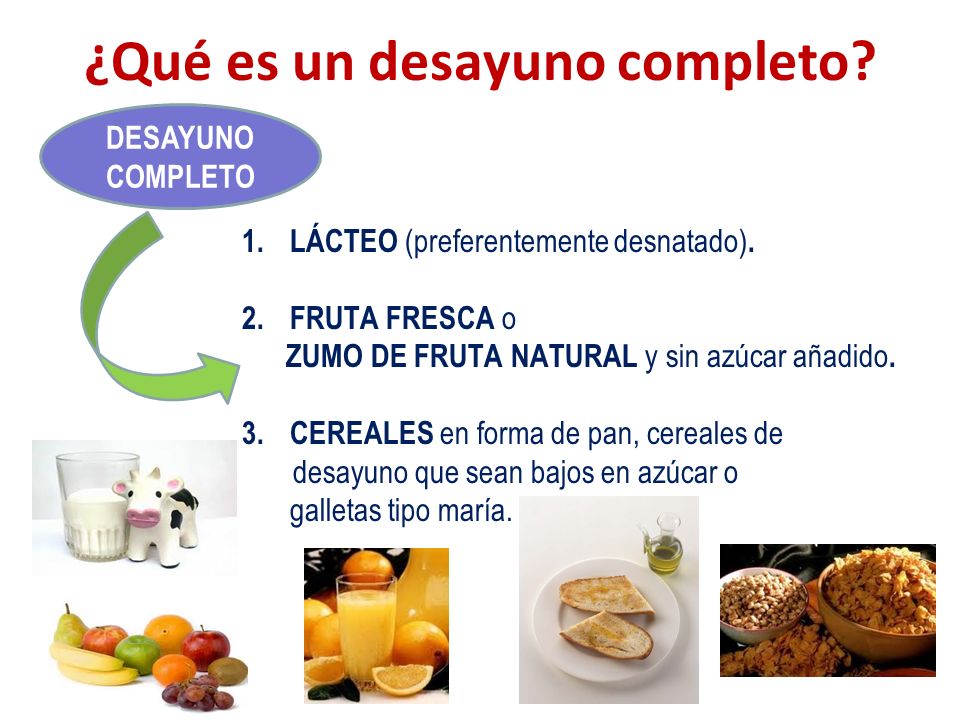 ¿Qué es un desayuno completo?

DESAYUNO COMPLETO

1. LÁCTEO (preferentemente desnatado).

2. FRUTA FRESCA o ZUMO DE FRUTA NATURAL y sin azúcar añadido.

3. CEREALES en forma de pan, cereales de desayuno que sean bajos en azúcar o galletas tipo maría.